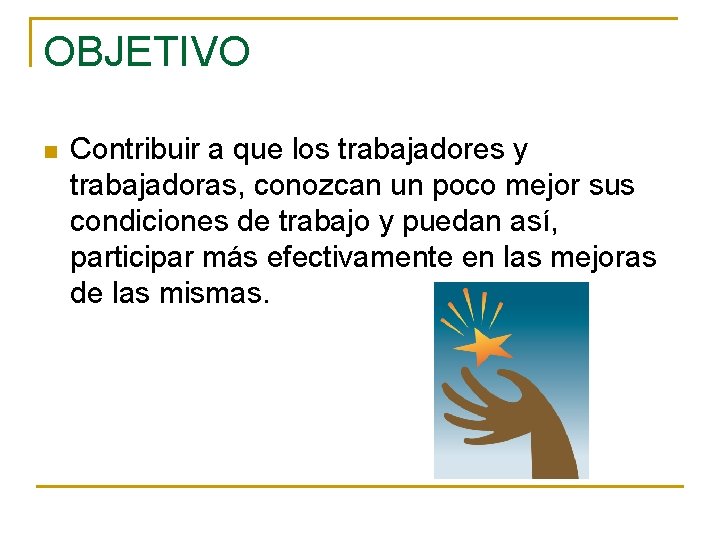 OBJETIVO

Contribuir a que los trabajadores y trabajadoras, conozcan un poco mejor sus condiciones de trabajo y puedan así, participar más efectivamente en las mejoras de las mismas.